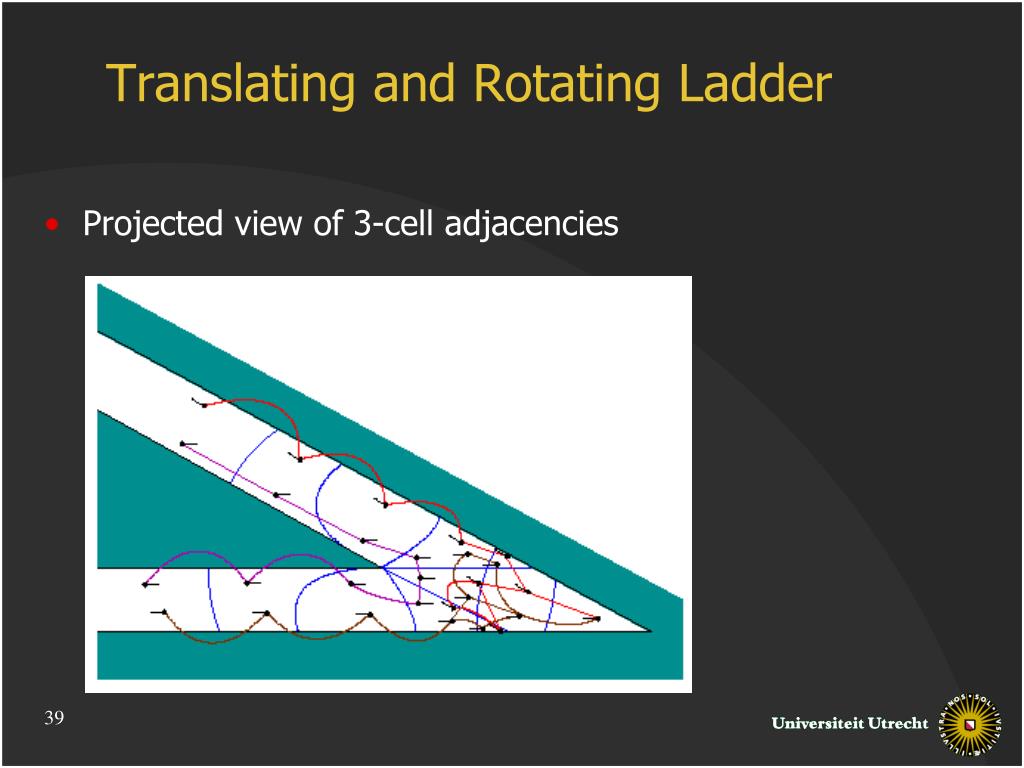 Translating and Rotating Ladder

• Projected view of 3-cell adjacencies

39

Universiteit Utrecht